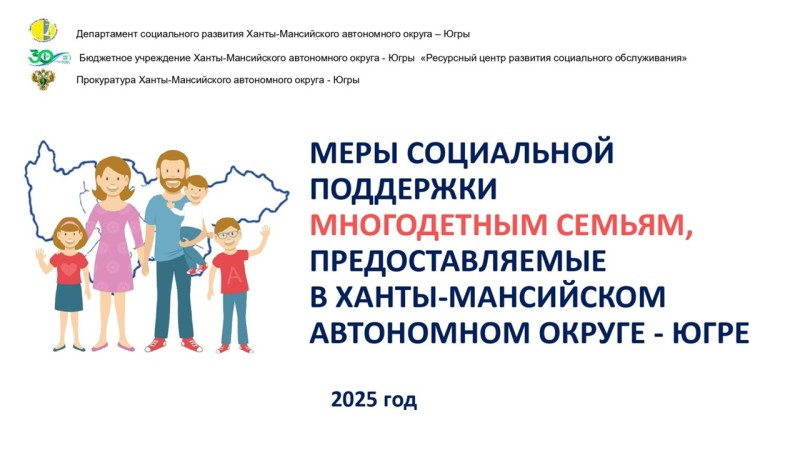 Департамент социального развития Ханты-Мансийского автономного округа – Югры

30

Бюджетное учреждение Ханты-Мансийского автономного округа - Югры «Ресурсный центр развития социального обслуживания»

Прокуратура Ханты-Мансийского автономного округа - Югры

МЕРЫ СОЦИАЛЬНОЙ ПОДДЕРЖКИ МНОГОДЕТНЫМ СЕМЬЯМ, ПРЕДОСТАВЛЯЕМЫЕ В ХАНТЫ-МАНСИЙСКОМ АВТОНОМНОМ ОКРУГЕ - ЮГРЕ

2025 год